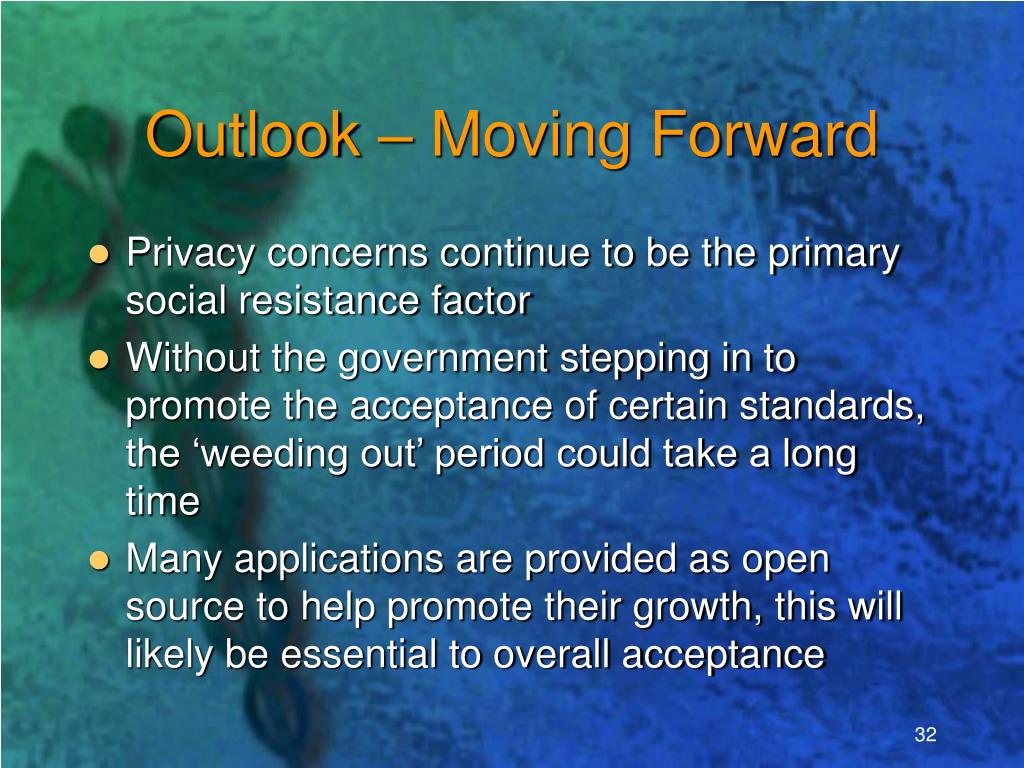 Outlook – Moving Forward

- Privacy concerns continue to be the primary social resistance factor
- Without the government stepping in to promote the acceptance of certain standards, the ‘weeding out’ period could take a long time
- Many applications are provided as open source to help promote their growth, this will likely be essential to overall acceptance

32